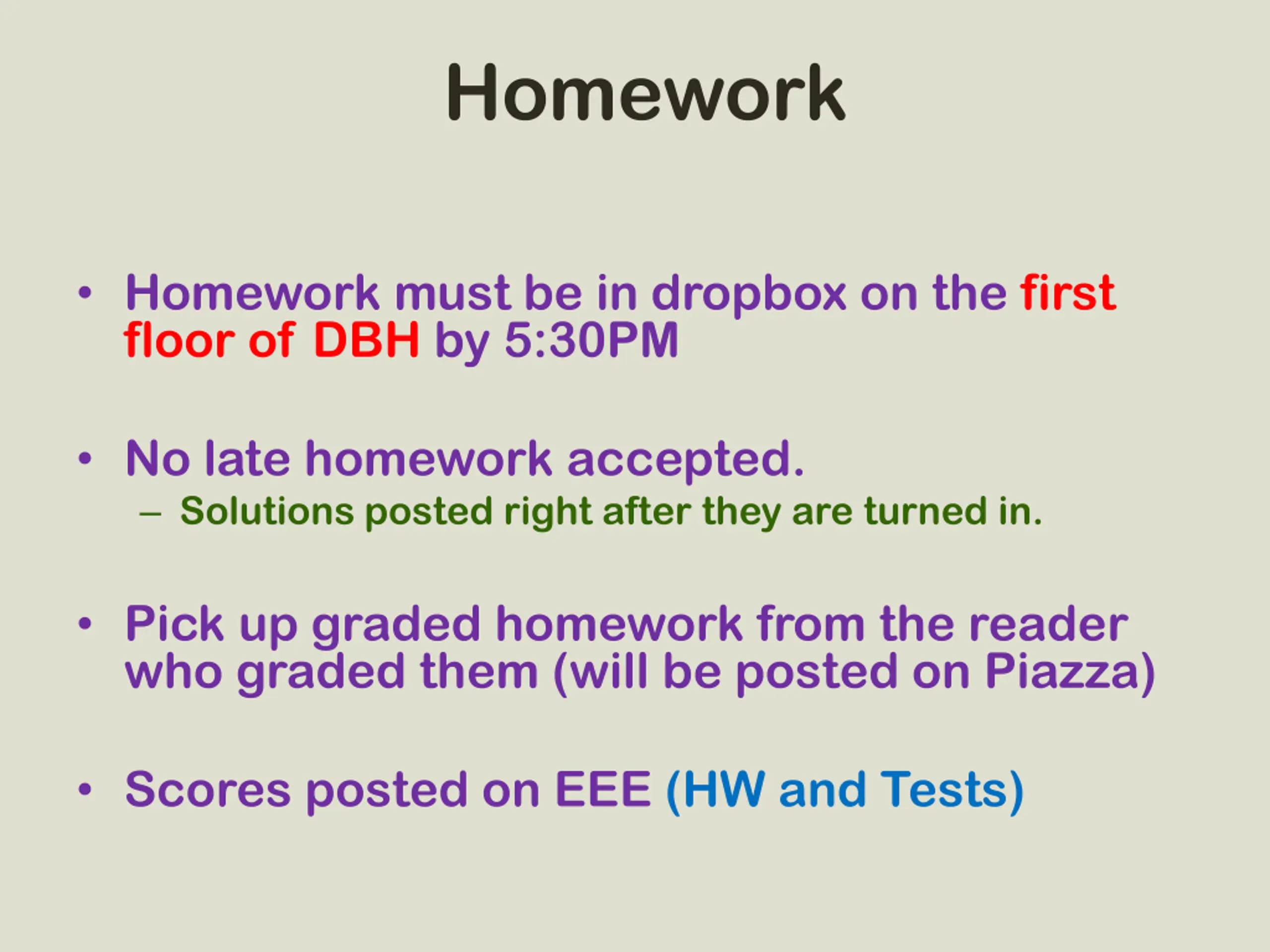 Homework

• Homework must be in dropbox on the first floor of DBH by 5:30PM

• No late homework accepted.
 – Solutions posted right after they are turned in.

• Pick up graded homework from the reader who graded them (will be posted on Piazza)

• Scores posted on EEE (HW and Tests)